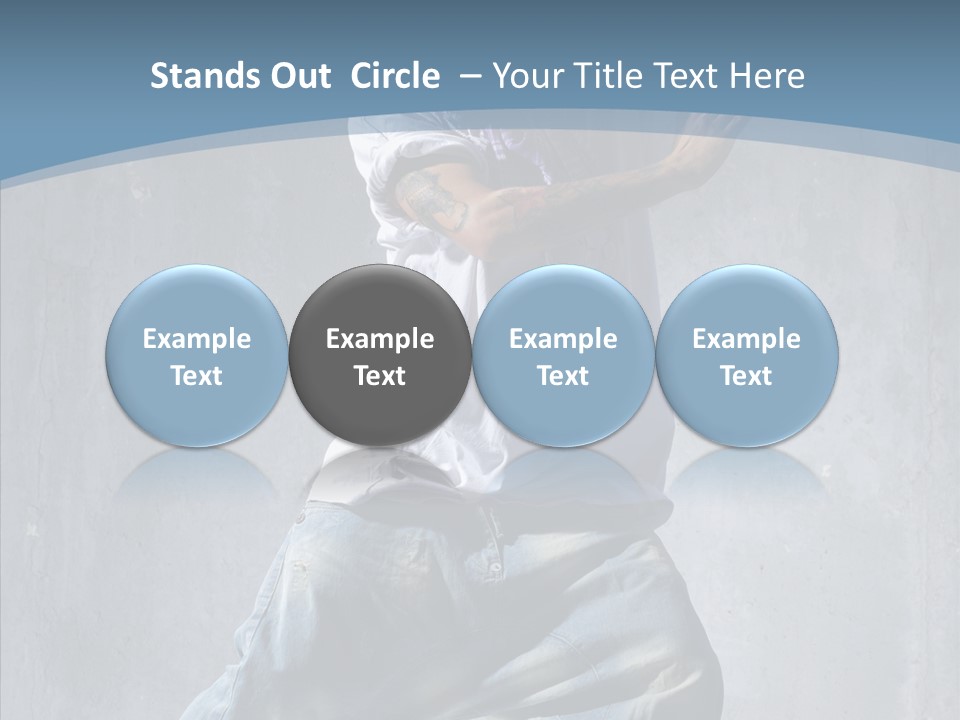 Stands Out Circle – Your Title Text Here

Example Text

Example Text

Example Text

Example Text